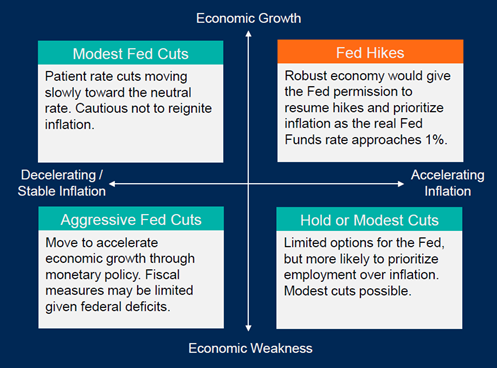 Economic Growth

Modest Fed Cuts

Patient rate cuts moving slowly toward the neutral rate. Cautious not to reignite inflation.

Fed Hikes

Robust economy would give the Fed permission to resume hikes and prioritize inflation as the real Fed Funds rate approaches 1%.

Decelerating / Stable Inflation

Accelerating Inflation

Aggressive Fed Cuts

Move to accelerate economic growth through monetary policy. Fiscal measures may be limited given federal deficits.

Hold or Modest Cuts

Limited options for the Fed, but more likely to prioritize employment over inflation. Modest cuts possible.

Economic Weakness